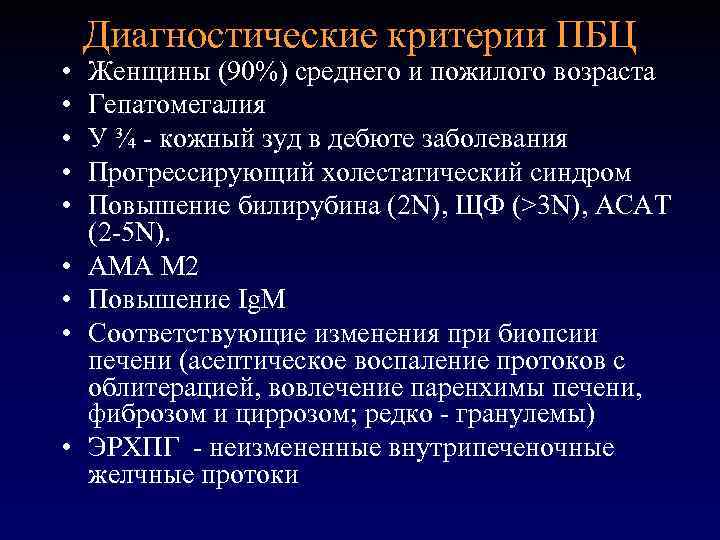 Диагностические критерии ПБЦ

• Женщины (90%) среднего и пожилого возраста
• Гепатомегалия
• У ¾ - кожный зуд в дебюте заболевания
• Прогрессирующий холестатический синдром
• Повышение билирубина (2N), ЩФ (>3N), АСАТ (2-5N).
• АМА М2
• Повышение IgM
• Соответствующие изменения при биопсии печени (асептическое воспаление протоков с облитерацией, вовлечение паренхимы печени, фиброзом и циррозом; редко - гранулемы)
• ЭРХПГ - неизмененные внутрипеченочные желчные протоки